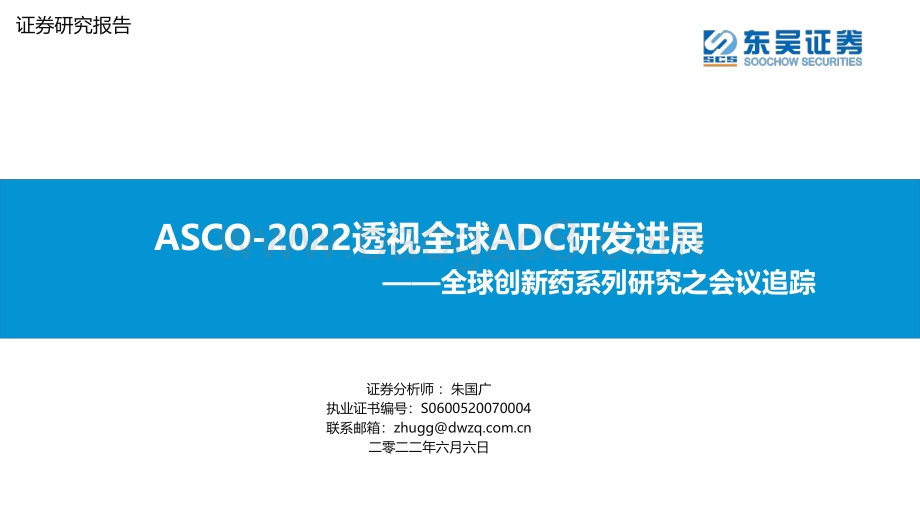 证券研究报告

SCS 东吴证券
SOOCHOW SECURITIES

ASCO-2022透视全球ADC研发进展
——全球创新药系列研究之会议追踪

证券分析师： 朱国广
执业证书编号：S0600520070004
联系邮箱：zhugg@dwzq.com.cn
二零二二年六月六日